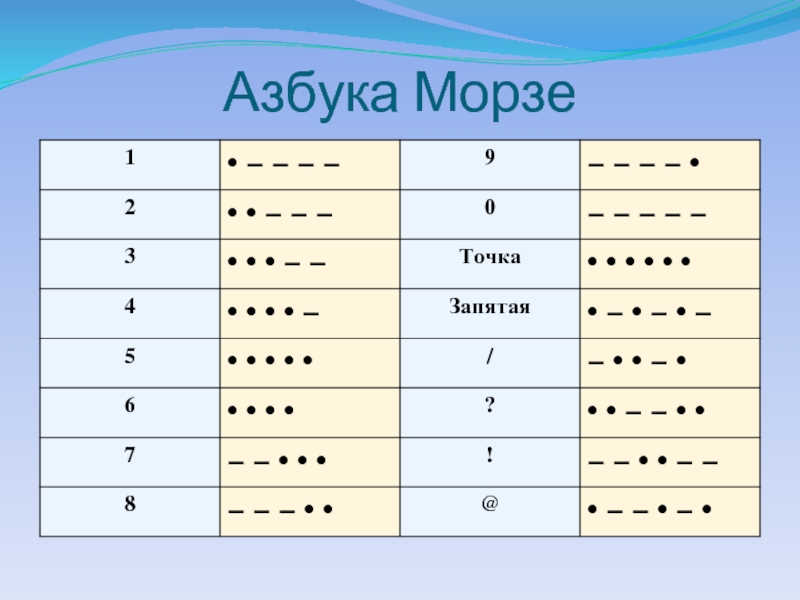 Азбука Морзе

| 1 | • – – – – | 9 | – – – – • |
|---|---|---|---|
| 2 | • • – – – | 0 | – – – – – |
| 3 | • • • – – | Точка | • • • • • • |
| 4 | • • • • – | Запятая | • – • – • – |
| 5 | • • • • • | / | – • • – • |
| 6 | • • • • | ? | • • – – • • |
| 7 | – – • • • | ! | – – • • – – |
| 8 | – – – • • | @ | • – – • – • |